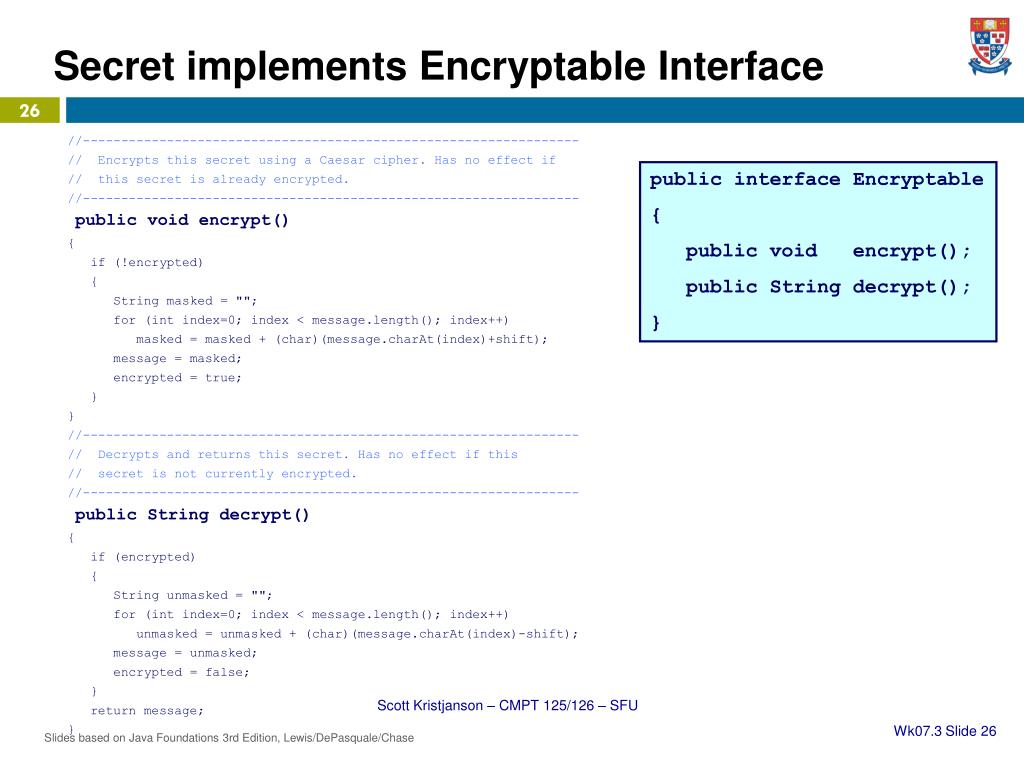 Secret implements Encryptable Interface

26

//-----------------------------------------------------------------
//  Encrypts this secret using a Caesar cipher. Has no effect if
//  this secret is already encrypted.
//-----------------------------------------------------------------
public void encrypt()
{
   if (!encrypted)
   {
      String masked = "";
      for (int index=0; index < message.length(); index++)
         masked = masked + (char)(message.charAt(index)+shift);
      message = masked;
      encrypted = true;
   }
}
//-----------------------------------------------------------------
//  Decrypts and returns this secret. Has no effect if this
//  secret is not currently encrypted.
//-----------------------------------------------------------------
public String decrypt()
{
   if (encrypted)
   {
      String unmasked = "";
      for (int index=0; index < message.length(); index++)
         unmasked = unmasked + (char)(message.charAt(index)-shift);
      message = unmasked;
      encrypted = false;
   }
   return message;
}

public interface Encryptable
{
   public void   encrypt();
   public String decrypt();
}

Scott Kristjanson – CMPT 125/126 – SFU

Slides based on Java Foundations 3rd Edition, Lewis/DePasquale/Chase

Wk07.3 Slide 26